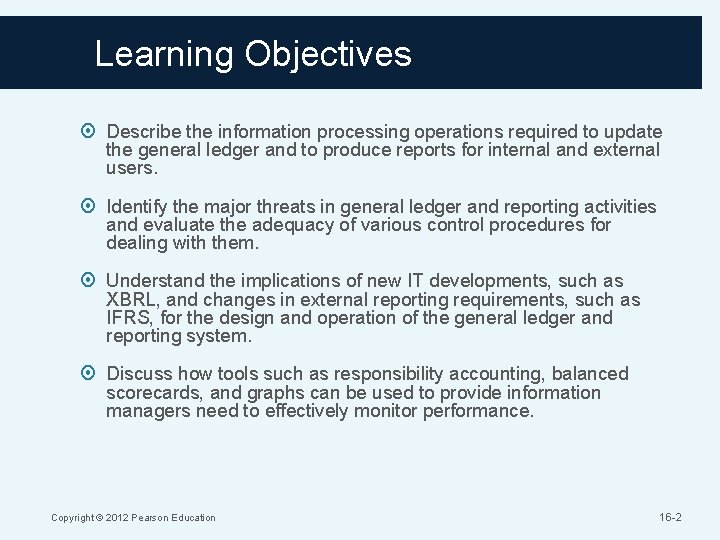 Learning Objectives

Describe the information processing operations required to update the general ledger and to produce reports for internal and external users.

Identify the major threats in general ledger and reporting activities and evaluate the adequacy of various control procedures for dealing with them.

Understand the implications of new IT developments, such as XBRL, and changes in external reporting requirements, such as IFRS, for the design and operation of the general ledger and reporting system.

Discuss how tools such as responsibility accounting, balanced scorecards, and graphs can be used to provide information managers need to effectively monitor performance.

Copyright © 2012 Pearson Education

16-2